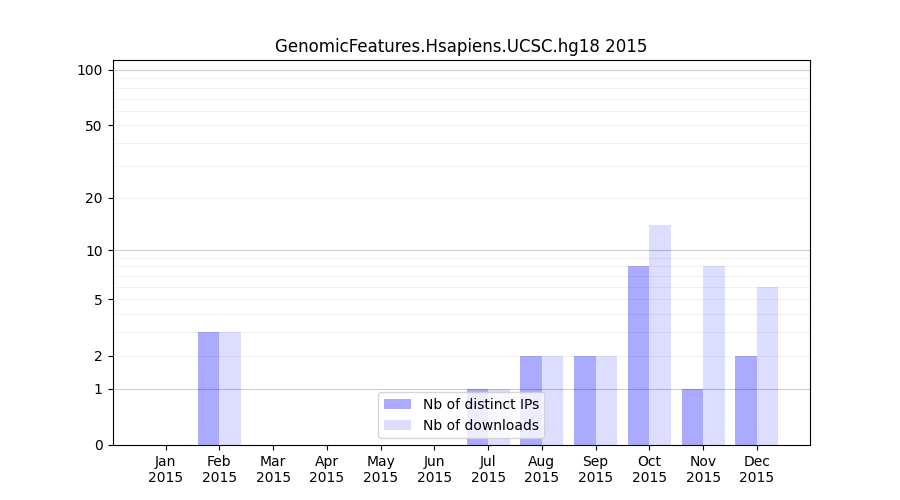 GenomicFeatures.Hsapiens.UCSC.hg18 2015

100
50
20
10
5
2
1
0

Nb of distinct IPs
Nb of downloads

Jan 2015
Feb 2015
Mar 2015
Apr 2015
May 2015
Jun 2015
Jul 2015
Aug 2015
Sep 2015
Oct 2015
Nov 2015
Dec 2015